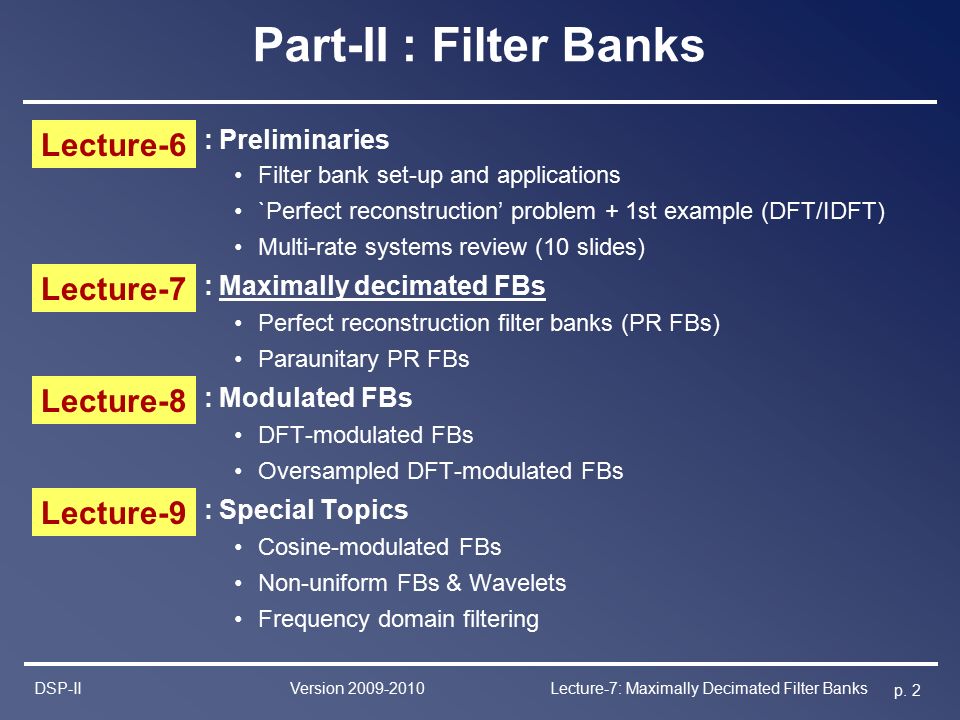 Part-II : Filter Banks

Lecture-6 : Preliminaries
• Filter bank set-up and applications
• `Perfect reconstruction' problem + 1st example (DFT/IDFT)
• Multi-rate systems review (10 slides)

Lecture-7 : Maximally decimated FBs
• Perfect reconstruction filter banks (PR FBs)
• Paraunitary PR FBs

Lecture-8 : Modulated FBs
• DFT-modulated FBs
• Oversampled DFT-modulated FBs

Lecture-9 : Special Topics
• Cosine-modulated FBs
• Non-uniform FBs & Wavelets
• Frequency domain filtering

DSP-II Version 2009-2010 Lecture-7: Maximally Decimated Filter Banks p. 2